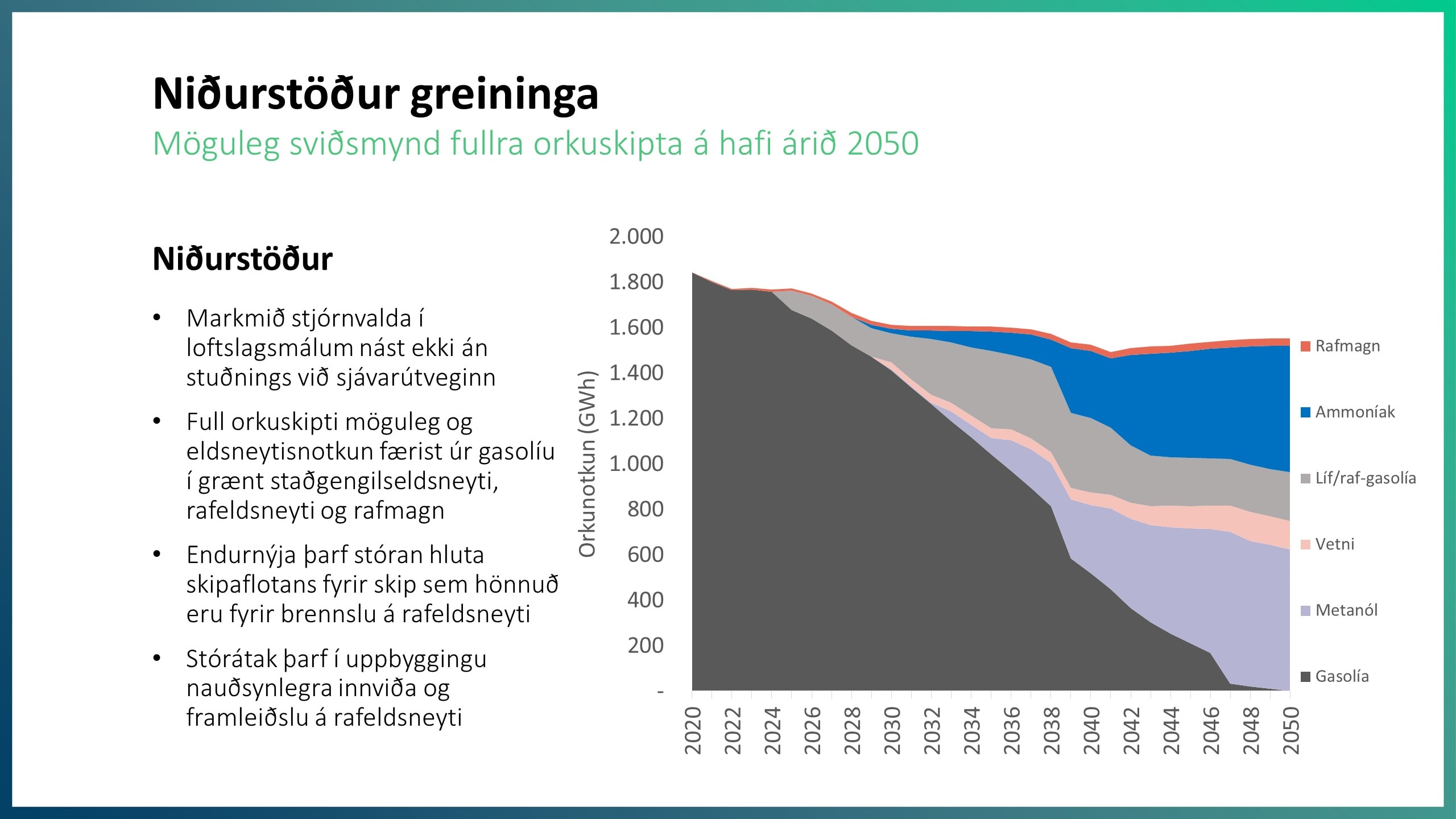 Niðurstöður greininga
Möguleg sviðsmynd fullra orkuskipta á hafi árið 2050

Niðurstöður

• Markmið stjórnvalda í loftslagsmálum nást ekki án stuðnings við sjávarútveginn
• Full orkuskipti möguleg og eldsneytisnotkun færist úr gasolíu í grænt staðgengilseldsneyti, rafeldsneyti og rafmagn
• Endurnýja þarf stóran hluta skipaflotans fyrir skip sem hönnuð eru fyrir brennslu á rafeldsneyti
• Stórátak þarf í uppbyggingu nauðsynlegra innviða og framleiðslu á rafeldsneyti

Orkunotkun (GWh)

2.000
1.800
1.600
1.400
1.200
1.000
800
600
400
200
-

2020 2022 2024 2026 2028 2030 2032 2034 2036 2038 2040 2042 2044 2046 2048 2050

Rafmagn
Ammoníak
Líf/raf-gasolía
Vetni
Metanól
Gasolía